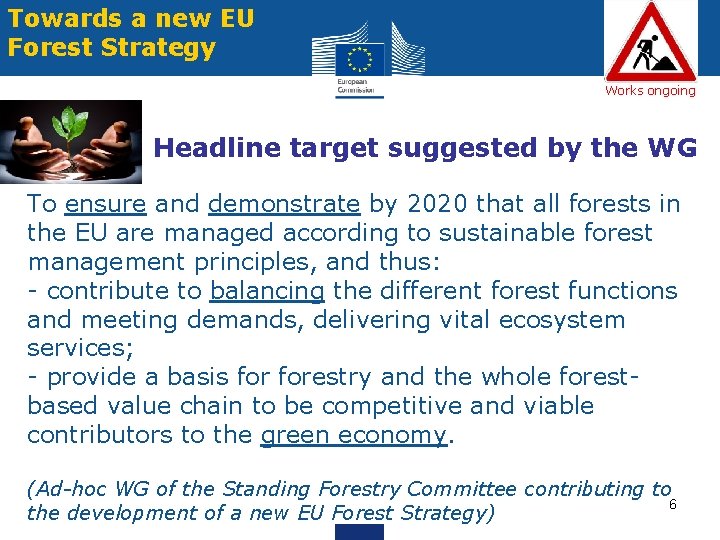 Towards a new EU Forest Strategy

European Commission

Works ongoing

Headline target suggested by the WG

To ensure and demonstrate by 2020 that all forests in the EU are managed according to sustainable forest management principles, and thus:
- contribute to balancing the different forest functions and meeting demands, delivering vital ecosystem services;
- provide a basis for forestry and the whole forest-based value chain to be competitive and viable contributors to the green economy.

(Ad-hoc WG of the Standing Forestry Committee contributing to the development of a new EU Forest Strategy)

6